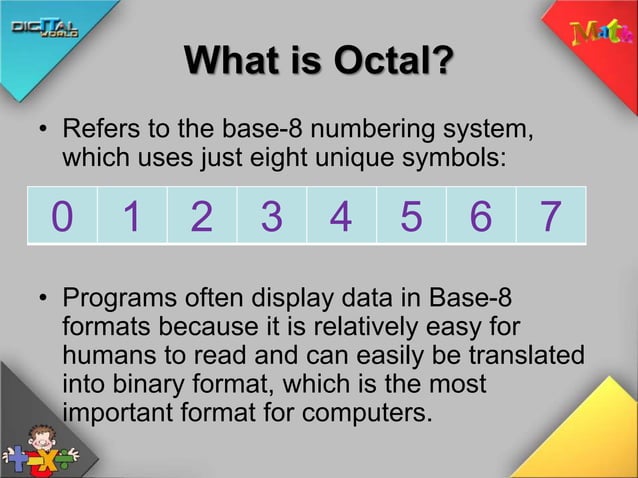 DIGITAL WORLD

Math

What is Octal?

• Refers to the base-8 numbering system, which uses just eight unique symbols:

| 0 | 1 | 2 | 3 | 4 | 5 | 6 | 7 |
|---|---|---|---|---|---|---|---|

• Programs often display data in Base-8 formats because it is relatively easy for humans to read and can easily be translated into binary format, which is the most important format for computers.